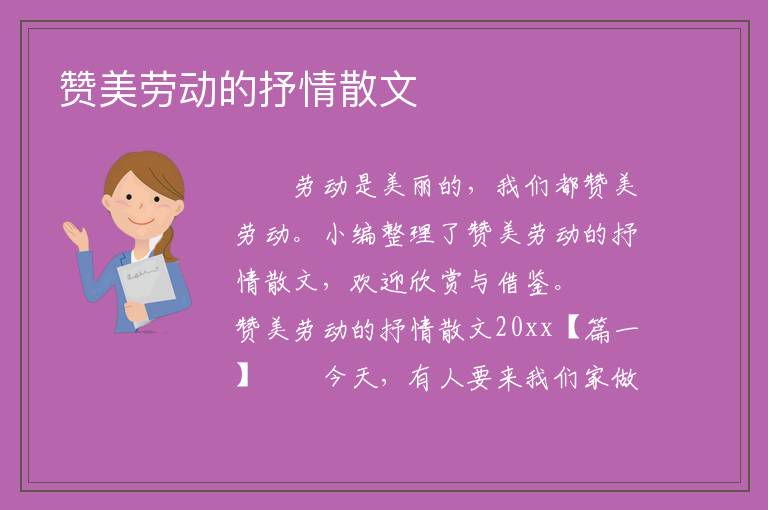 赞美劳动的抒情散文

劳动是美丽的，我们都赞美劳动。小编整理了赞美劳动的抒情散文，欢迎欣赏与借鉴。

赞美劳动的抒情散文20xx【篇一】　　今天，有人要来我们家做